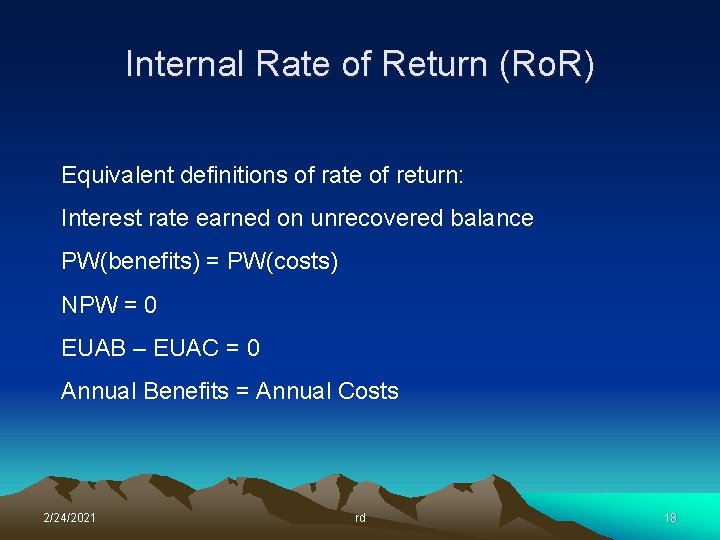 Internal Rate of Return (RoR)

Equivalent definitions of rate of return:

Interest rate earned on unrecovered balance

PW(benefits) = PW(costs)

NPW = 0

EUAB – EUAC = 0

Annual Benefits = Annual Costs

2/24/2021

rd

18